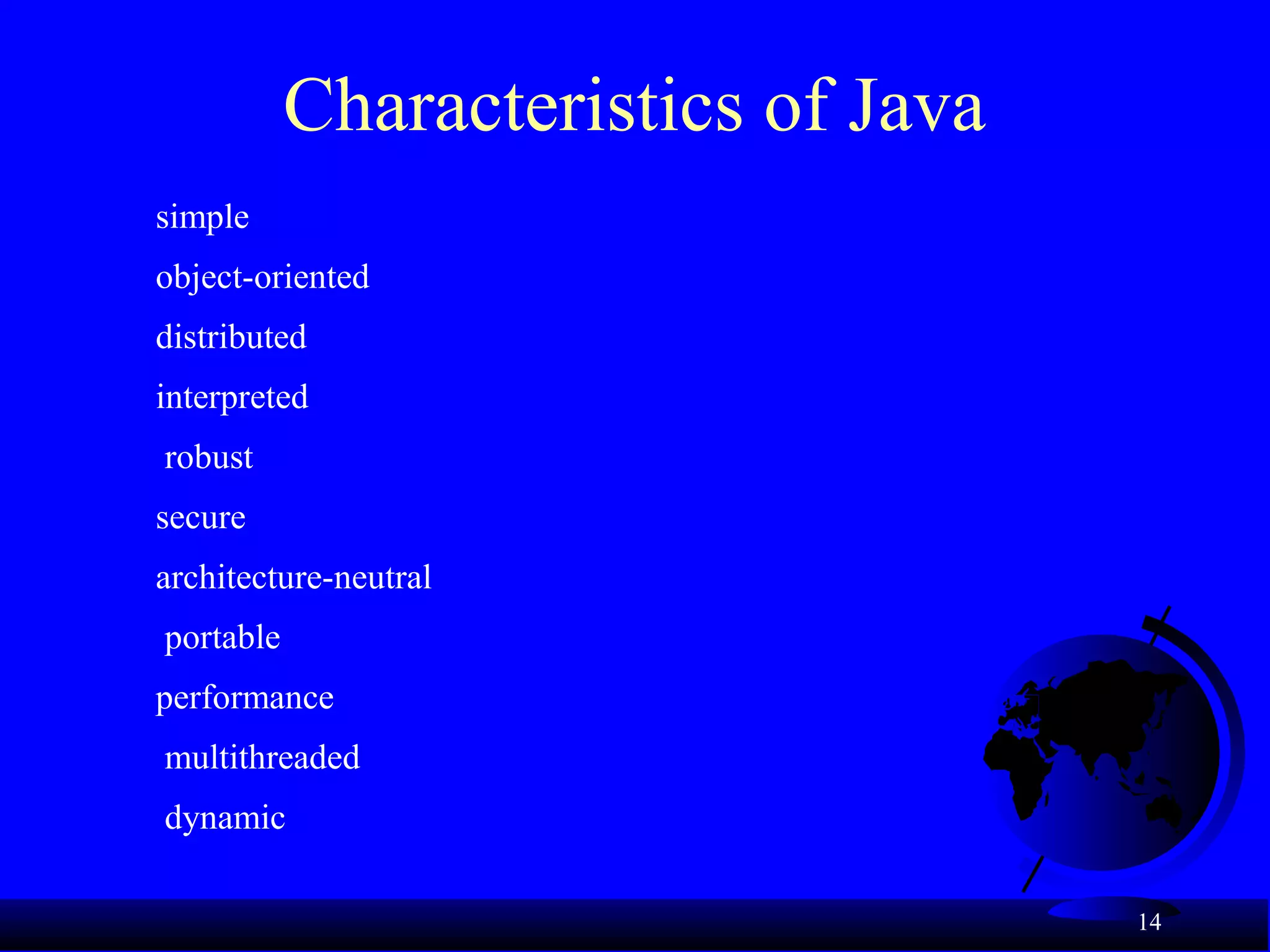 Characteristics of Java

simple

object-oriented

distributed

interpreted

robust

secure

architecture-neutral

portable

performance

multithreaded

dynamic

14